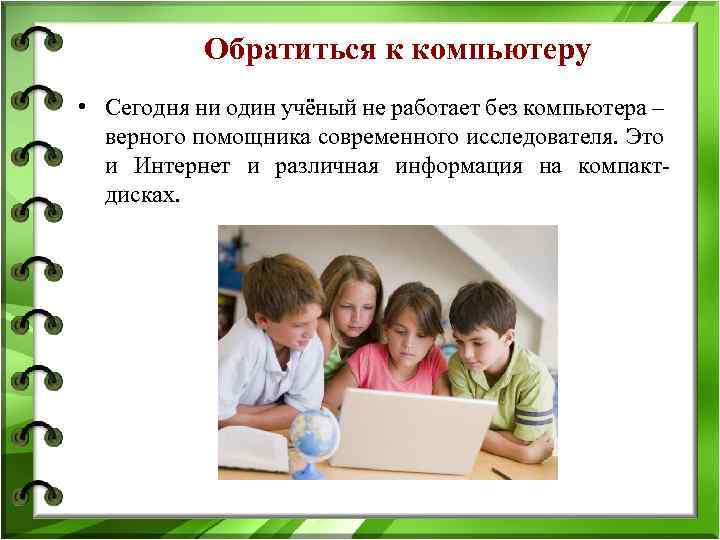 Обратиться к компьютеру

• Сегодня ни один учёный не работает без компьютера – верного помощника современного исследователя. Это и Интернет и различная информация на компакт-дисках.